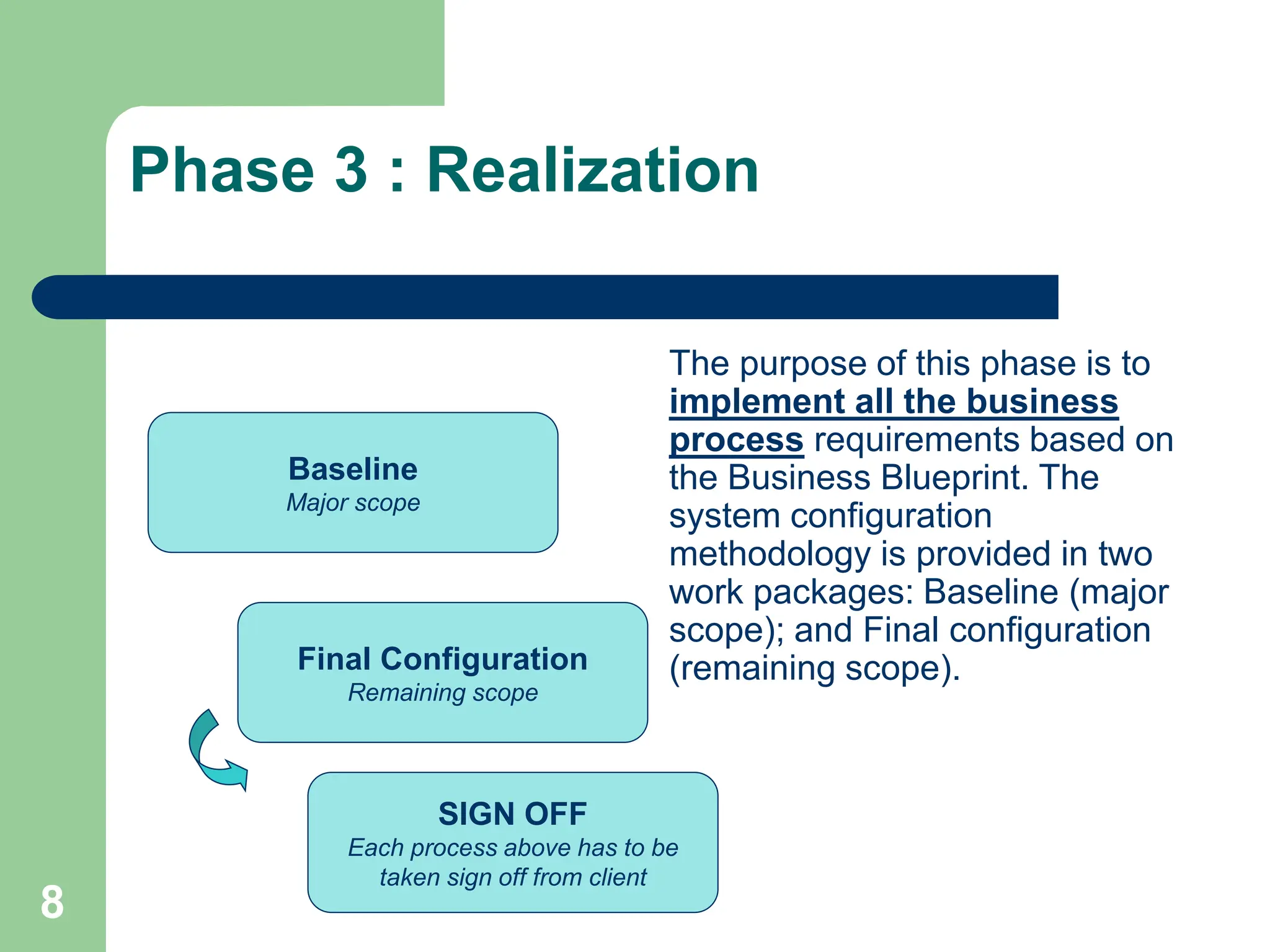 Phase 3 : Realization

Baseline
Major scope

Final Configuration
Remaining scope

SIGN OFF
Each process above has to be taken sign off from client

The purpose of this phase is to implement all the business process requirements based on the Business Blueprint. The system configuration methodology is provided in two work packages: Baseline (major scope); and Final configuration (remaining scope).

8